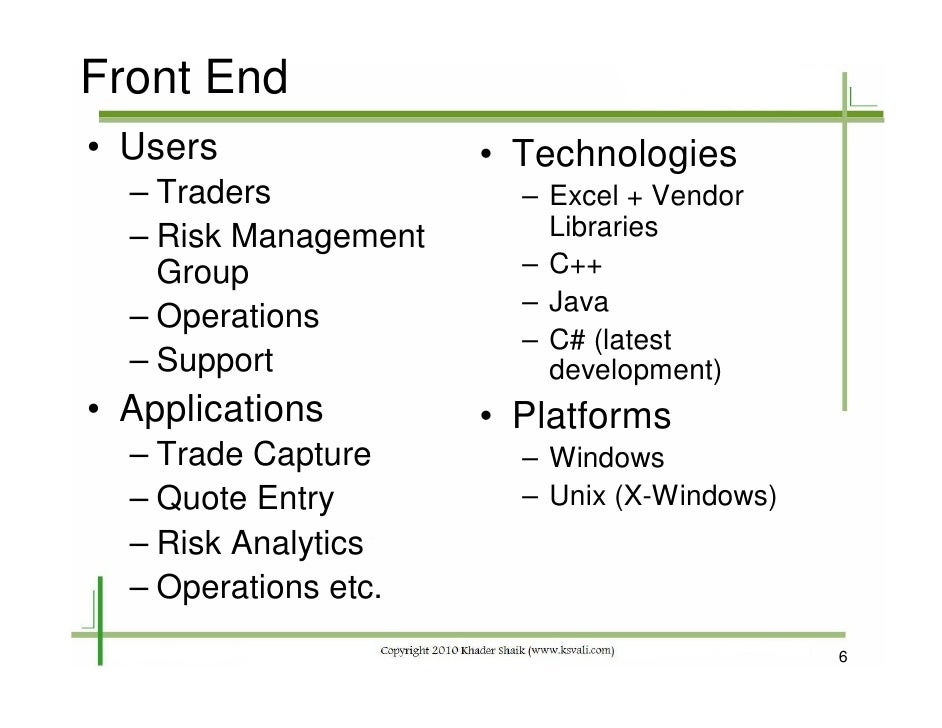 Front End

• Users
– Traders
– Risk Management Group
– Operations
– Support
• Applications
– Trade Capture
– Quote Entry
– Risk Analytics
– Operations etc.

• Technologies
– Excel + Vendor Libraries
– C++
– Java
– C# (latest development)
• Platforms
– Windows
– Unix (X-Windows)

Copyright 2010 Khader Shaik (www.ksvali.com)

6